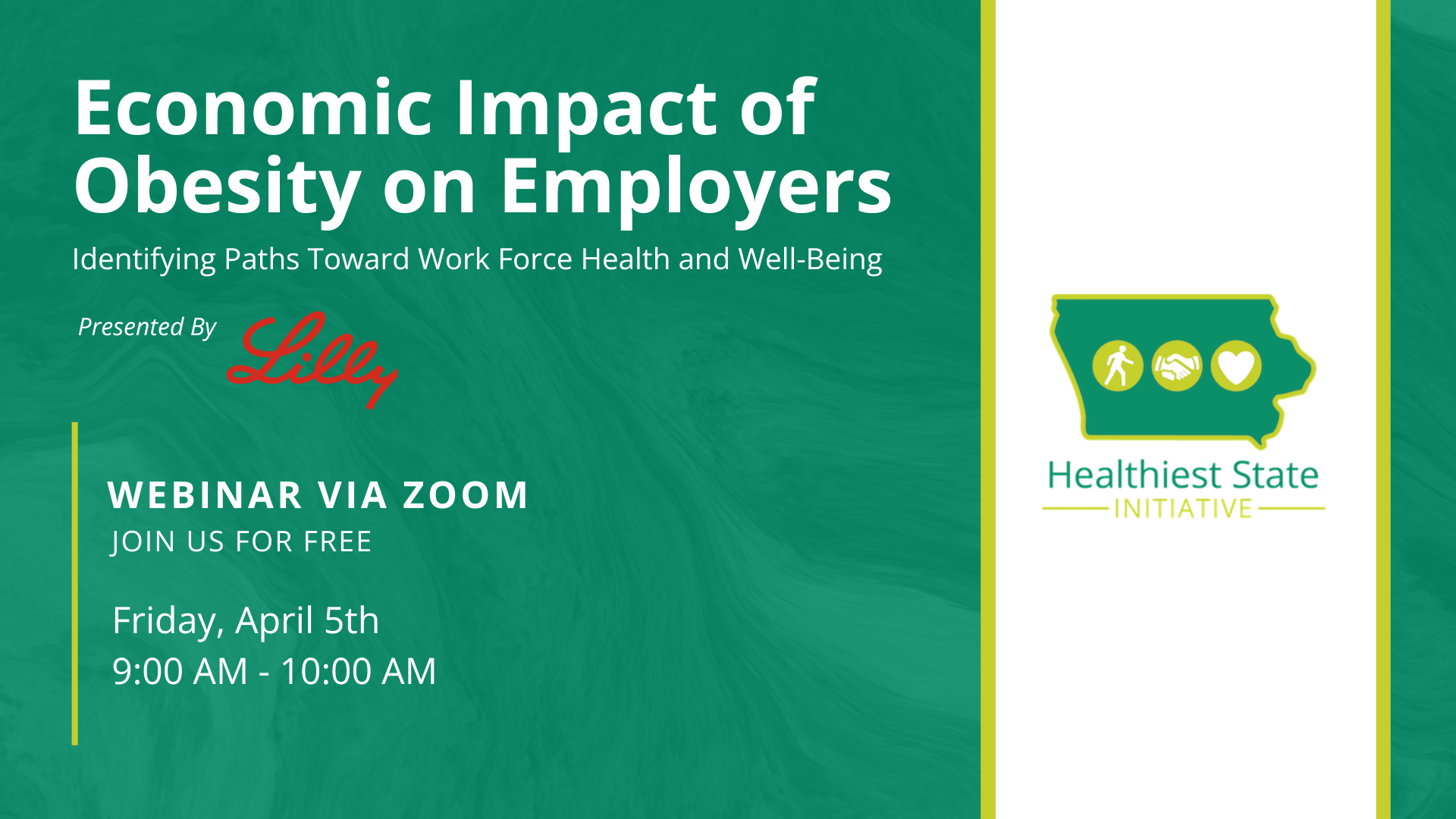 Economic Impact of Obesity on Employers

Identifying Paths Toward Work Force Health and Well-Being

Presented By Lilly

WEBINAR VIA ZOOM
JOIN US FOR FREE

Friday, April 5th
9:00 AM - 10:00 AM

Healthiest State
INITIATIVE